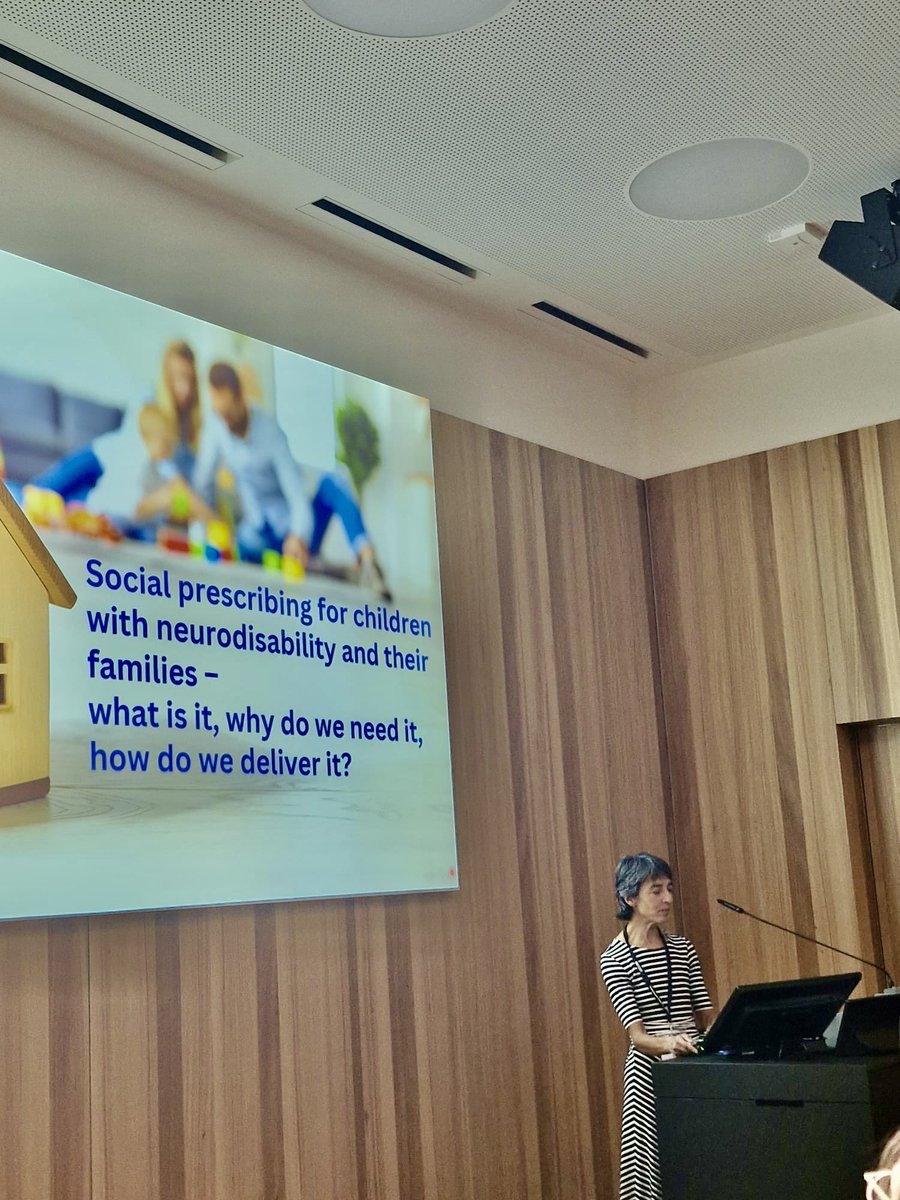 Social prescribing for children with neurodisability and their families –
what is it, why do we need it, how do we deliver it?